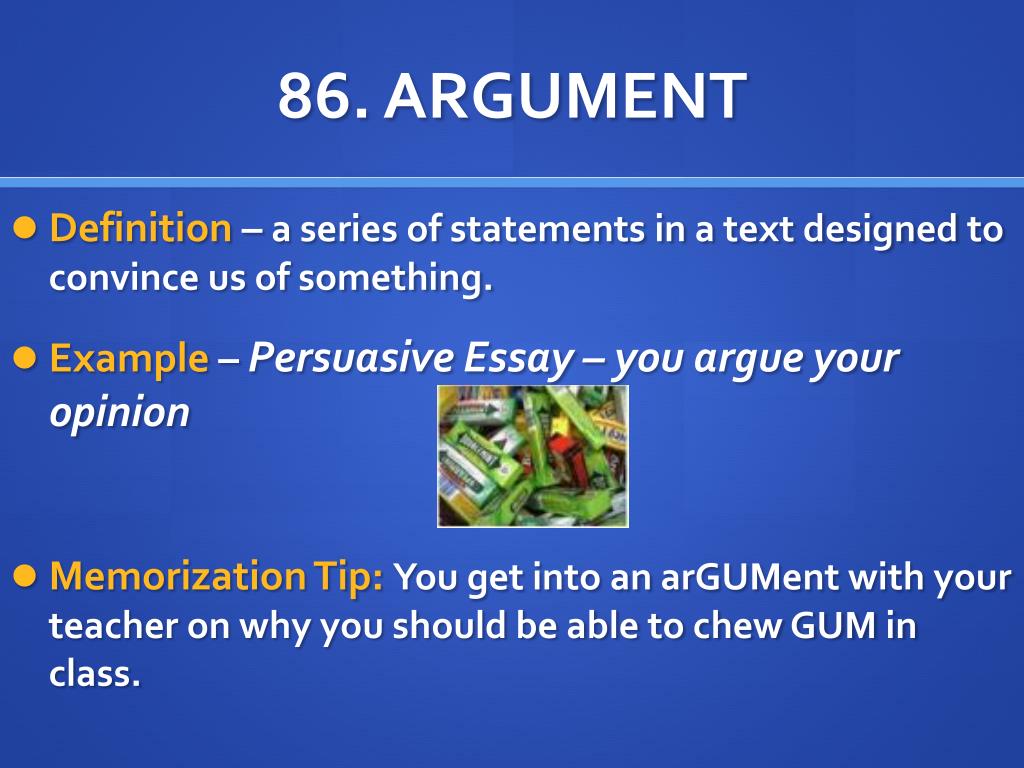 86. ARGUMENT

Definition – a series of statements in a text designed to convince us of something.

Example – Persuasive Essay – you argue your opinion

Memorization Tip: You get into an arGUMent with your teacher on why you should be able to chew GUM in class.